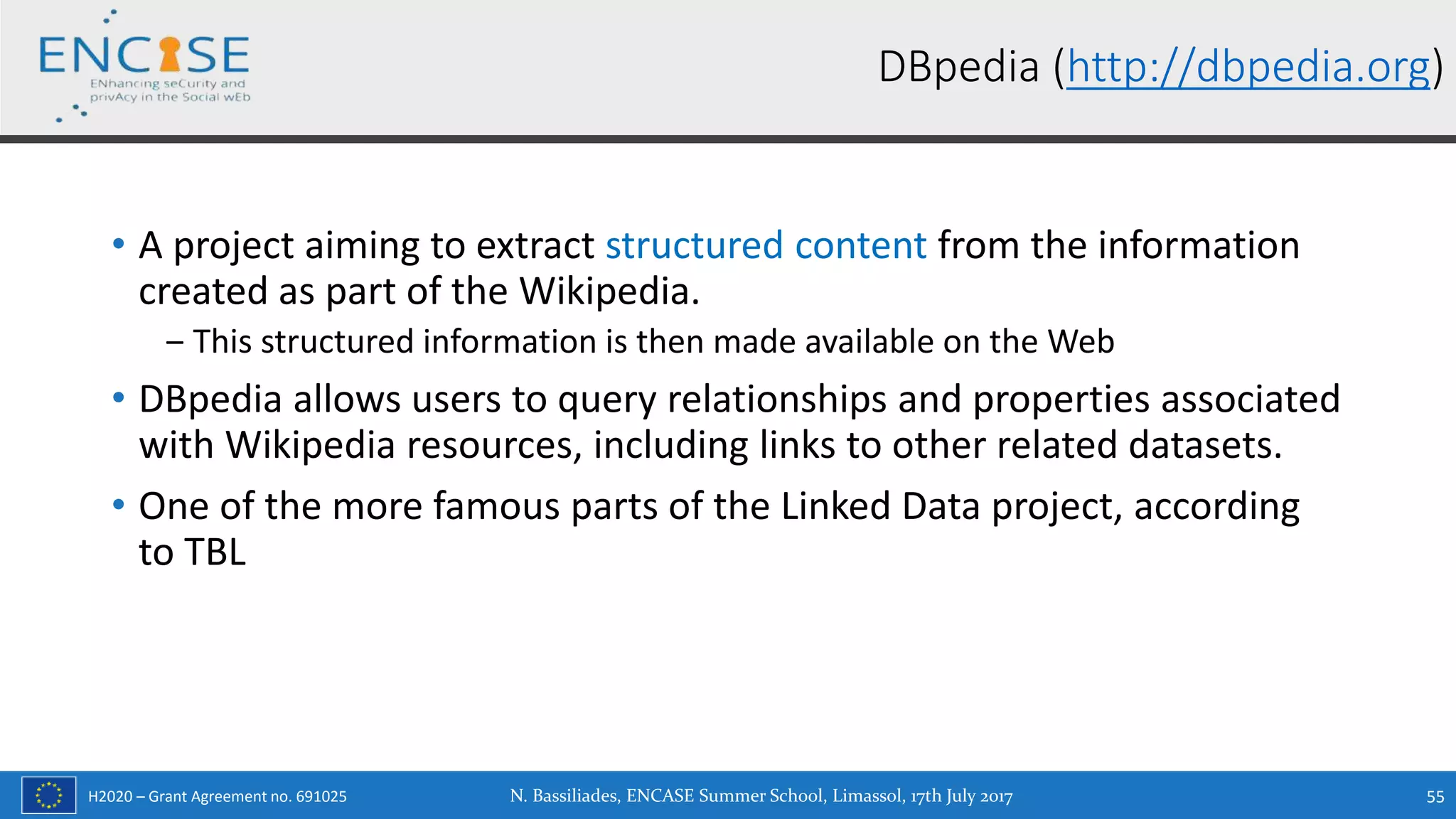 ENCASE
ENhancing seCurity and privAcy in the Social wEb

DBpedia (http://dbpedia.org)

• A project aiming to extract structured content from the information created as part of the Wikipedia.
– This structured information is then made available on the Web

• DBpedia allows users to query relationships and properties associated with Wikipedia resources, including links to other related datasets.

• One of the more famous parts of the Linked Data project, according to TBL

H2020 – Grant Agreement no. 691025
N. Bassiliades, ENCASE Summer School, Limassol, 17th July 2017
55